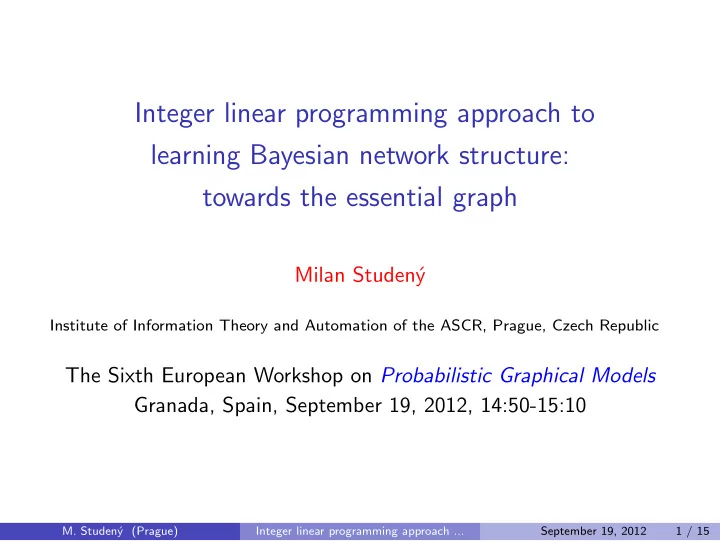 Integer linear programming approach to learning Bayesian network structure: towards the essential graph

Milan Studený

Institute of Information Theory and Automation of the ASCR, Prague, Czech Republic

The Sixth European Workshop on Probabilistic Graphical Models
Granada, Spain, September 19, 2012, 14:50-15:10

M. Studený (Prague) Integer linear programming approach ... September 19, 2012 1 / 15